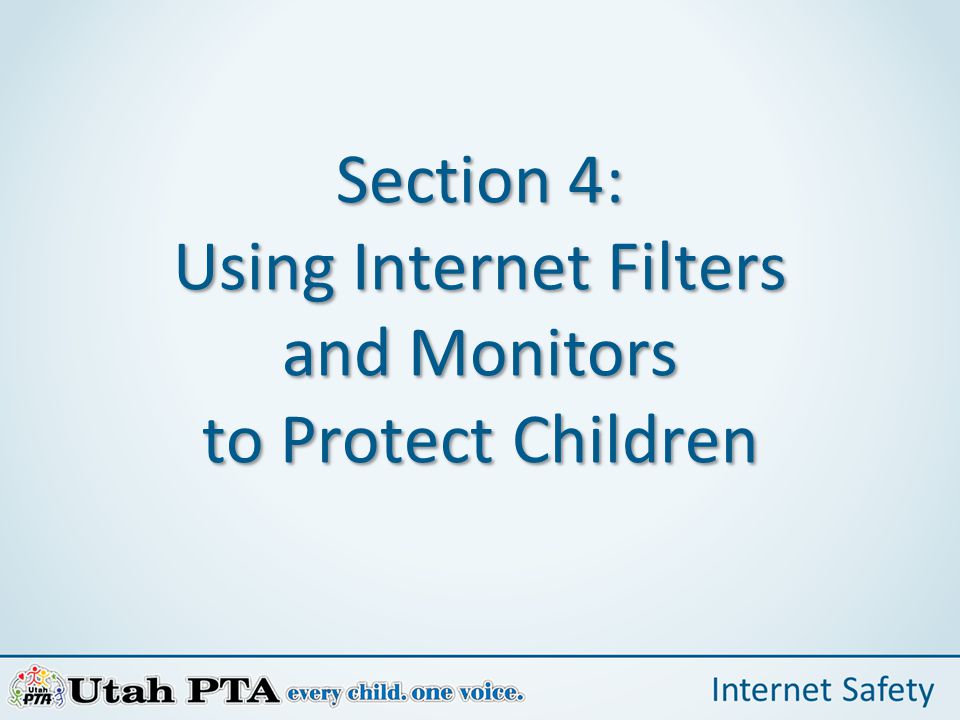 Section 4:
Using Internet Filters and Monitors to Protect Children

Utah PTA Utah PTA every child. one voice.

Internet Safety